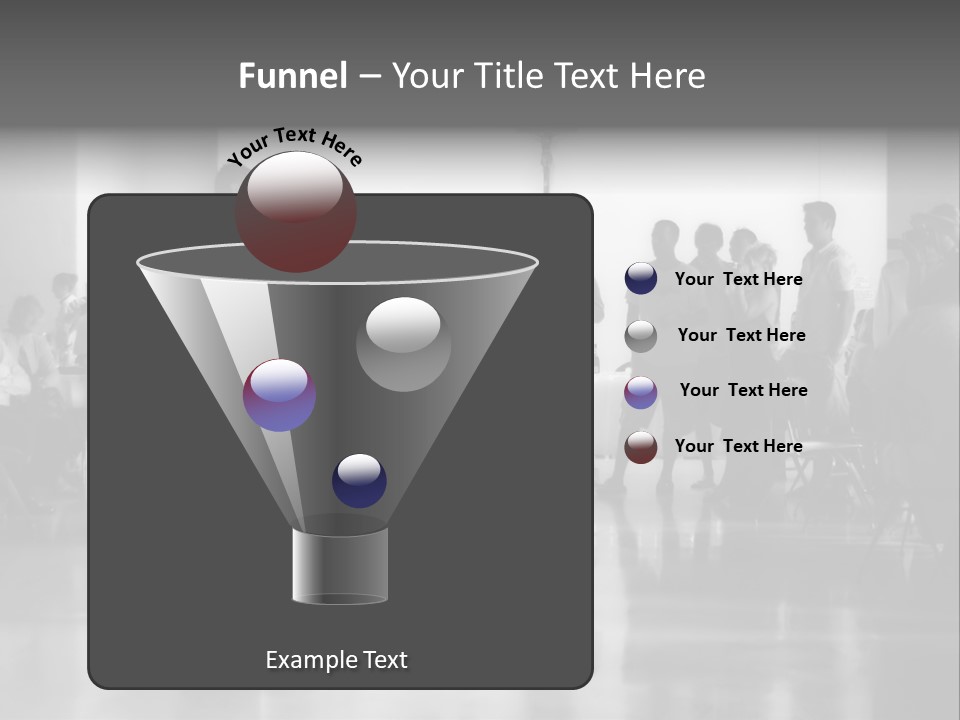 Funnel – Your Title Text Here

Your Text Here

Your Text Here

Your Text Here

Your Text Here

Your Text Here

Example Text